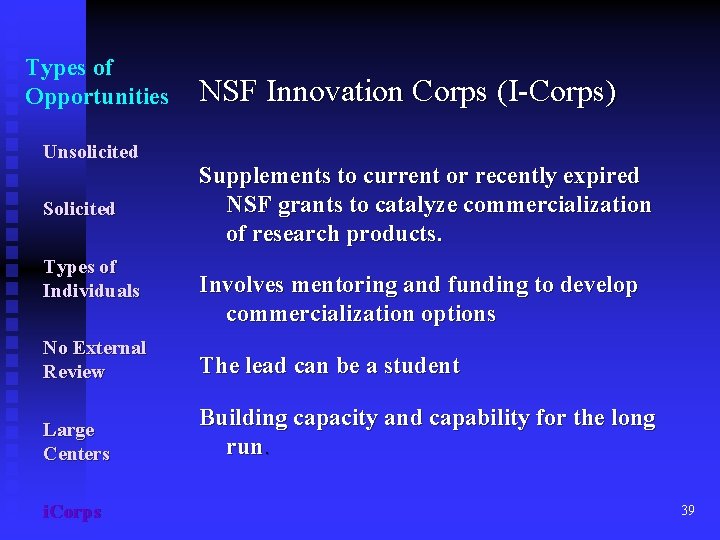 Types of Opportunities

Unsolicited

Solicited

Types of Individuals

No External Review

Large Centers

iCorps

NSF Innovation Corps (I-Corps)

Supplements to current or recently expired NSF grants to catalyze commercialization of research products.

Involves mentoring and funding to develop commercialization options

The lead can be a student

Building capacity and capability for the long run.

39